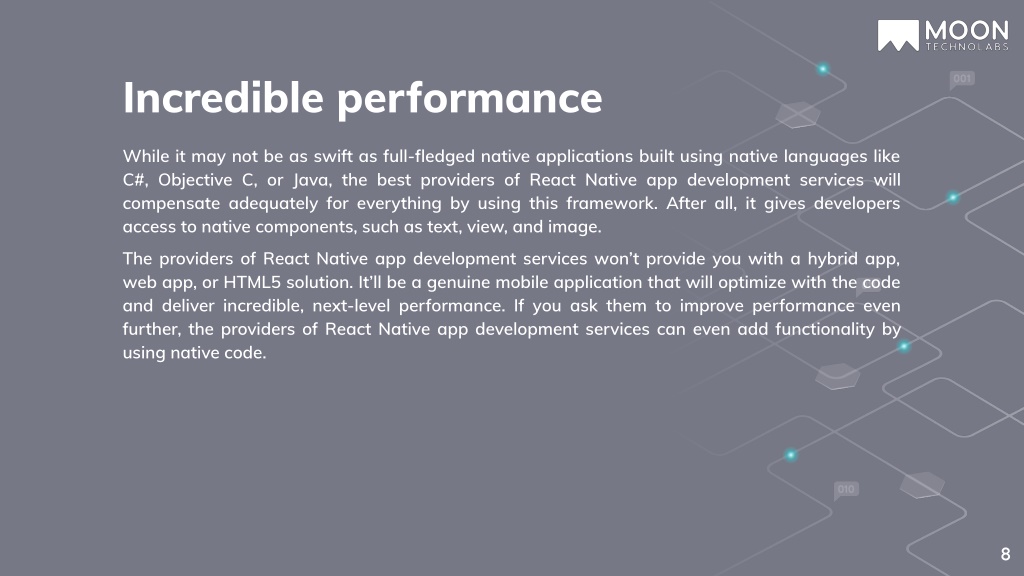 MOON
TECHNOLABS

001

Incredible performance

While it may not be as swift as full-fledged native applications built using native languages like C#, Objective C, or Java, the best providers of React Native app development services will compensate adequately for everything by using this framework. After all, it gives developers access to native components, such as text, view, and image.

The providers of React Native app development services won't provide you with a hybrid app, web app, or HTML5 solution. It'll be a genuine mobile application that will optimize with the code and deliver incredible, next-level performance. If you ask them to improve performance even further, the providers of React Native app development services can even add functionality by using native code.

010

8